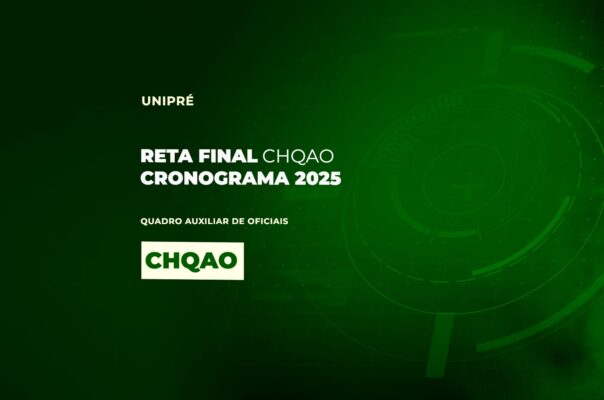 UNIPRÉ

RETA FINAL CHQAO
CRONOGRAMA 2025

QUADRO AUXILIAR DE OFICIAIS

CHQAO